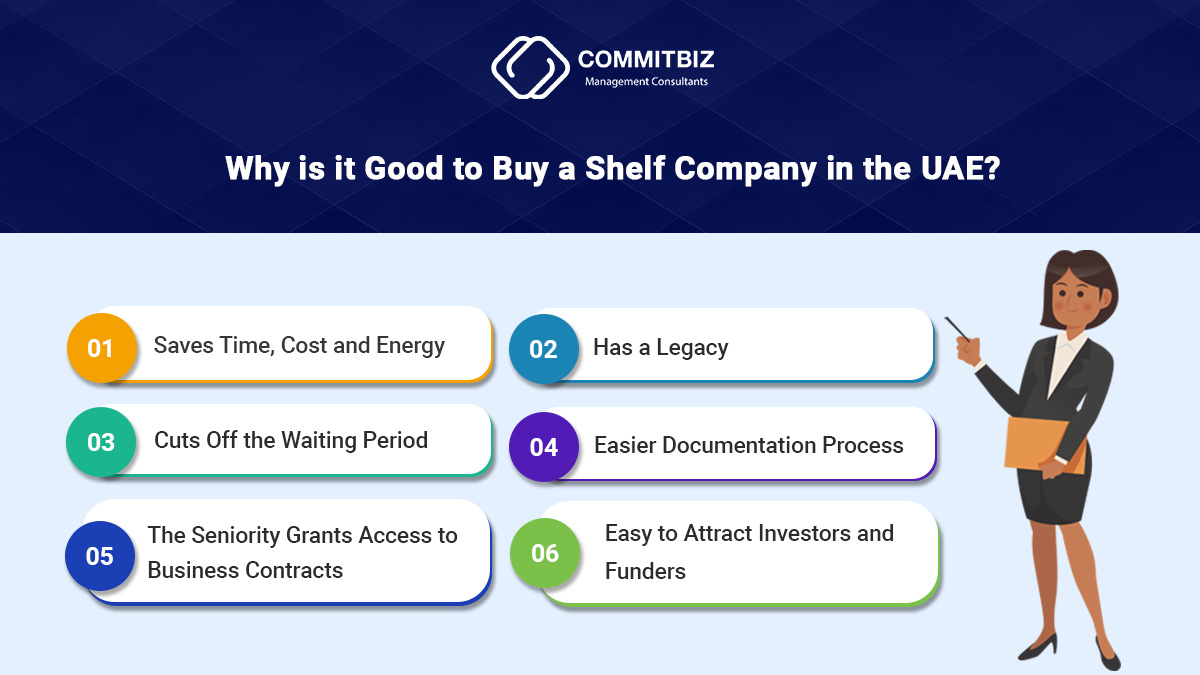 COMMITBIZ
Management Consultants

Why is it Good to Buy a Shelf Company in the UAE?

01 Saves Time, Cost and Energy

02 Has a Legacy

03 Cuts Off the Waiting Period

04 Easier Documentation Process

05 The Seniority Grants Access to Business Contracts

06 Easy to Attract Investors and Funders